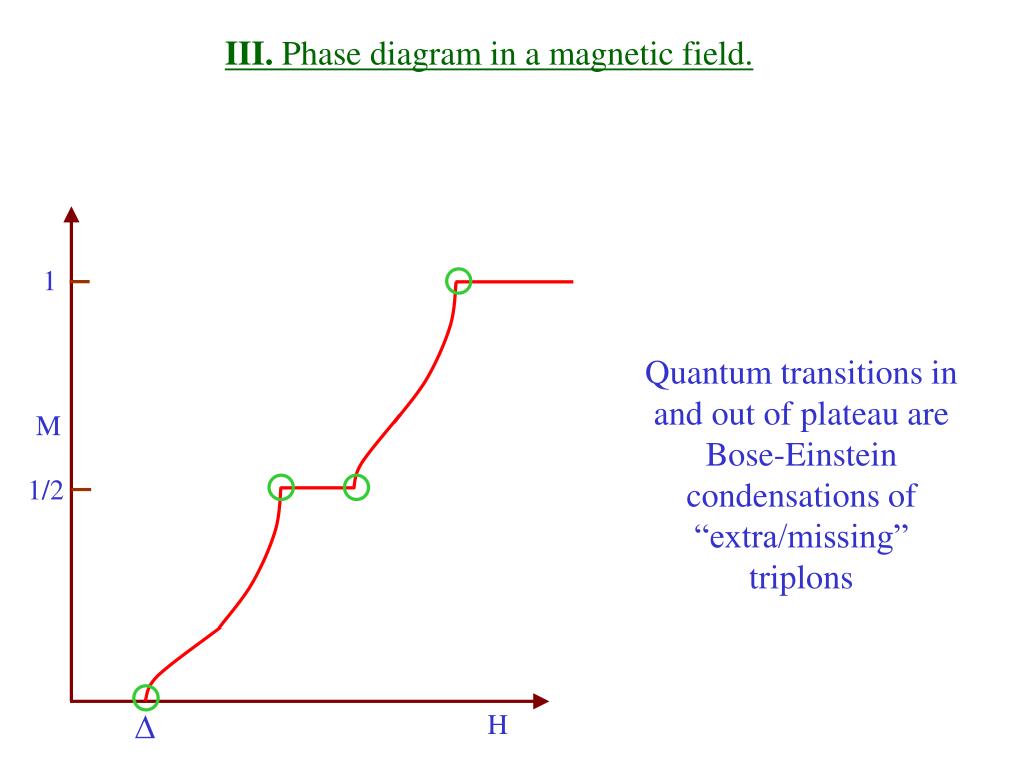 III. Phase diagram in a magnetic field.

1

M

1/2

$\Delta$

H

Quantum transitions in and out of plateau are Bose-Einstein condensations of “extra/missing” triplons